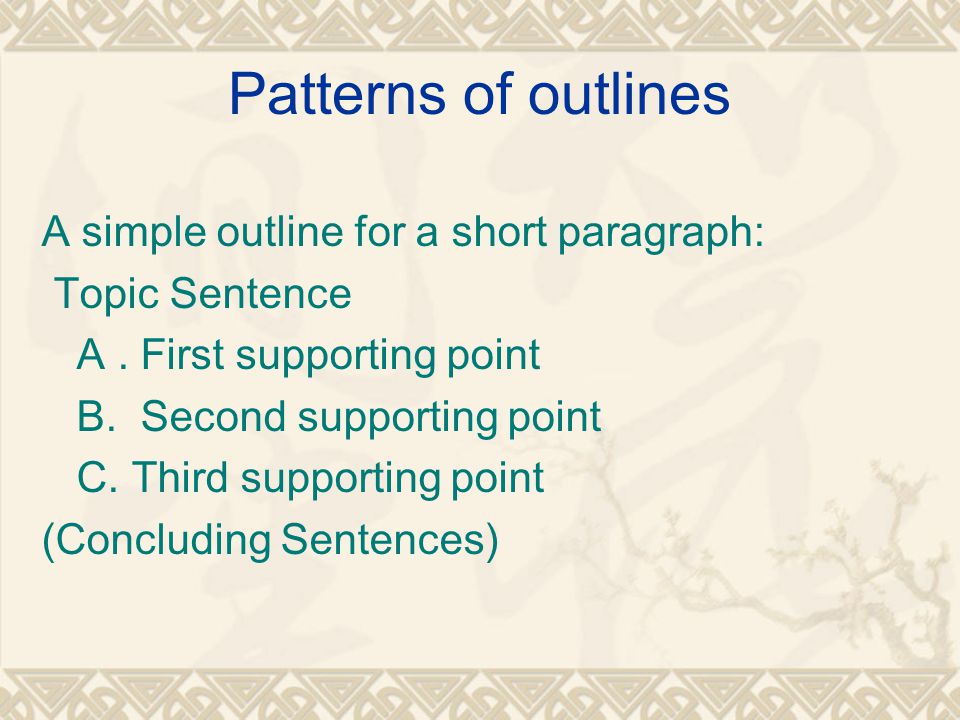 Patterns of outlines

A simple outline for a short paragraph:
Topic Sentence
A . First supporting point
B. Second supporting point
C. Third supporting point
(Concluding Sentences)